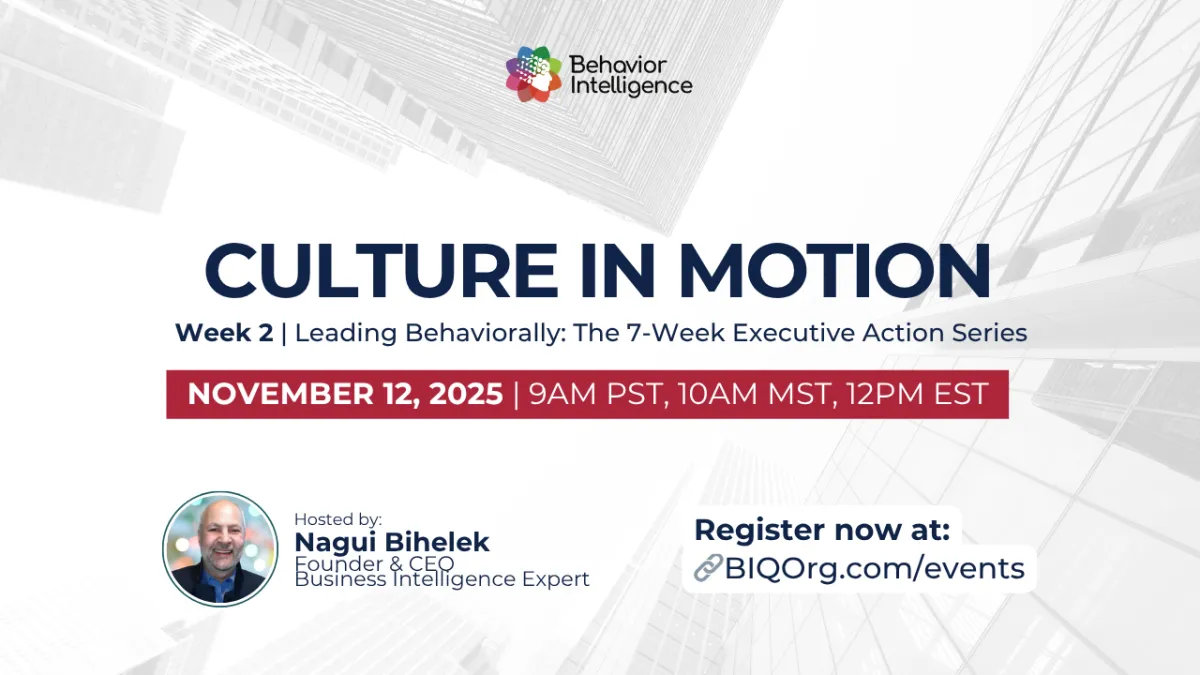 Behavior Intelligence

CULTURE IN MOTION

Week 2 | Leading Behaviorally: The 7-Week Executive Action Series

NOVEMBER 12, 2025 | 9AM PST, 10AM MST, 12PM EST

Hosted by:
Nagui Bihelek
Founder & CEO
Business Intelligence Expert

Register now at:
BIQOrg.com/events